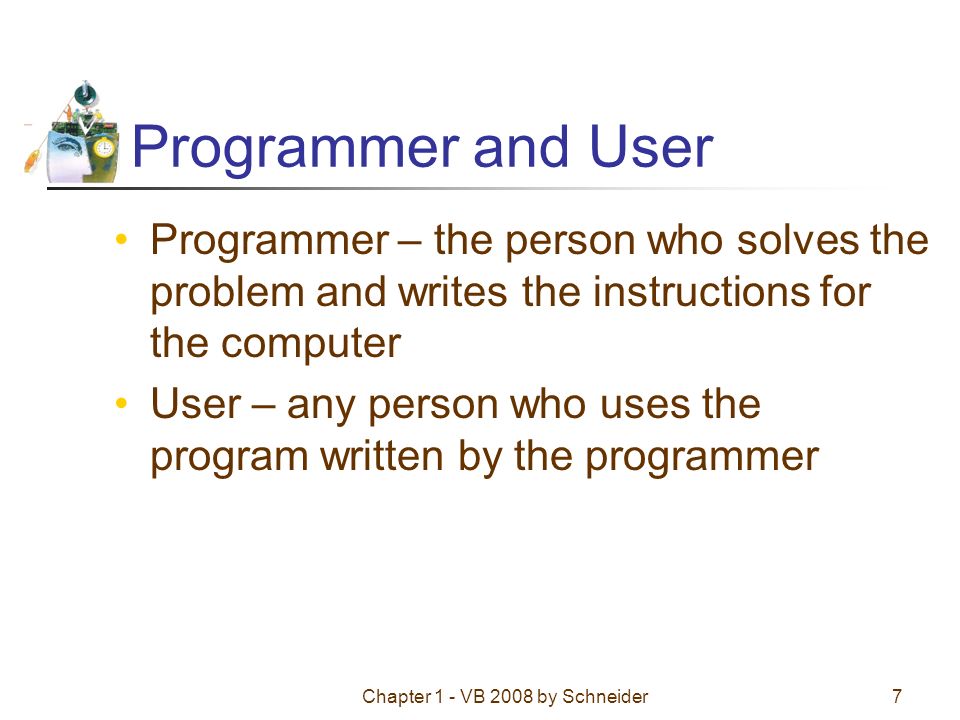 Programmer and User

• Programmer – the person who solves the problem and writes the instructions for the computer
• User – any person who uses the program written by the programmer

Chapter 1 - VB 2008 by Schneider
7